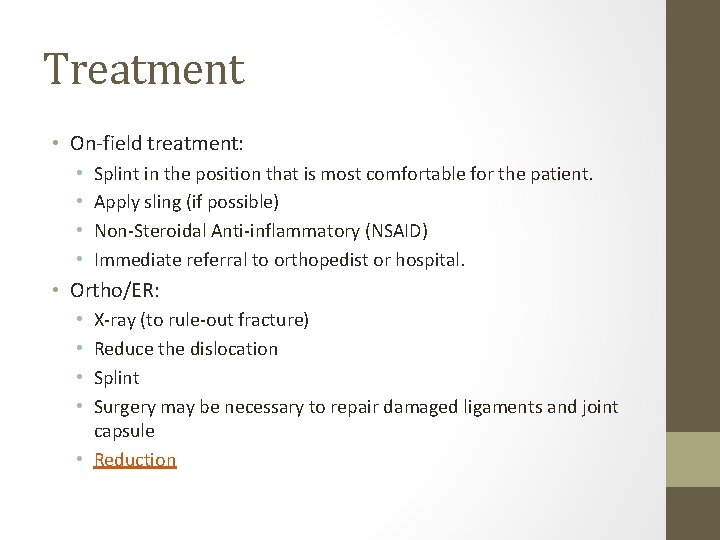 Treatment

• On-field treatment:
  • Splint in the position that is most comfortable for the patient.
  • Apply sling (if possible)
  • Non-Steroidal Anti-inflammatory (NSAID)
  • Immediate referral to orthopedist or hospital.
• Ortho/ER:
  • X-ray (to rule-out fracture)
  • Reduce the dislocation
  • Splint
  • Surgery may be necessary to repair damaged ligaments and joint capsule
  • Reduction